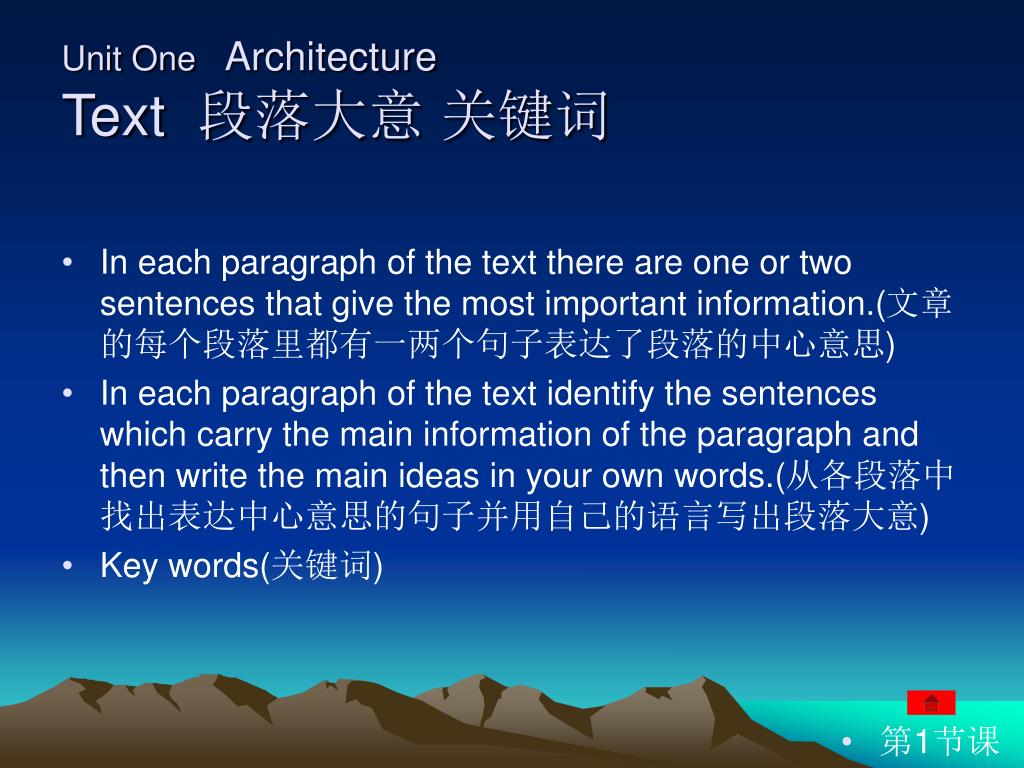 Unit One Architecture
Text 段落大意 关键词

• In each paragraph of the text there are one or two sentences that give the most important information.(文章的每个段落里都有一两个句子表达了段落的中心意思)
• In each paragraph of the text identify the sentences which carry the main information of the paragraph and then write the main ideas in your own words.(从各段落中找出表达中心意思的句子并用自己的语言写出段落大意)
• Key words(关键词)

• 第1节课